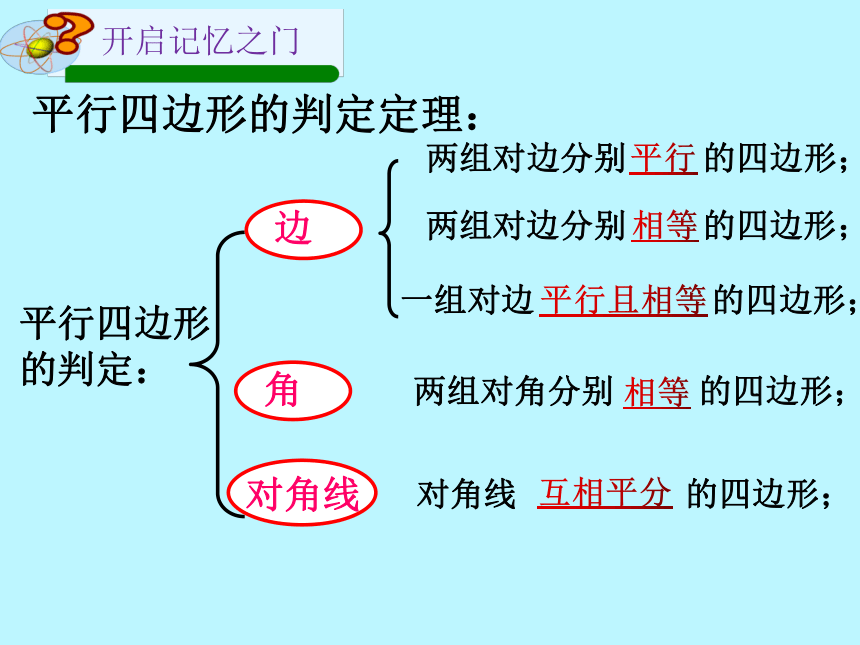 开启记忆之门

平行四边形的判定定理：

平行四边形的判定：

边

两组对边分别平行的四边形；

两组对边分别相等的四边形；

一组对边平行且相等的四边形；

角

两组对角分别相等的四边形；

对角线

对角线互相平分的四边形；